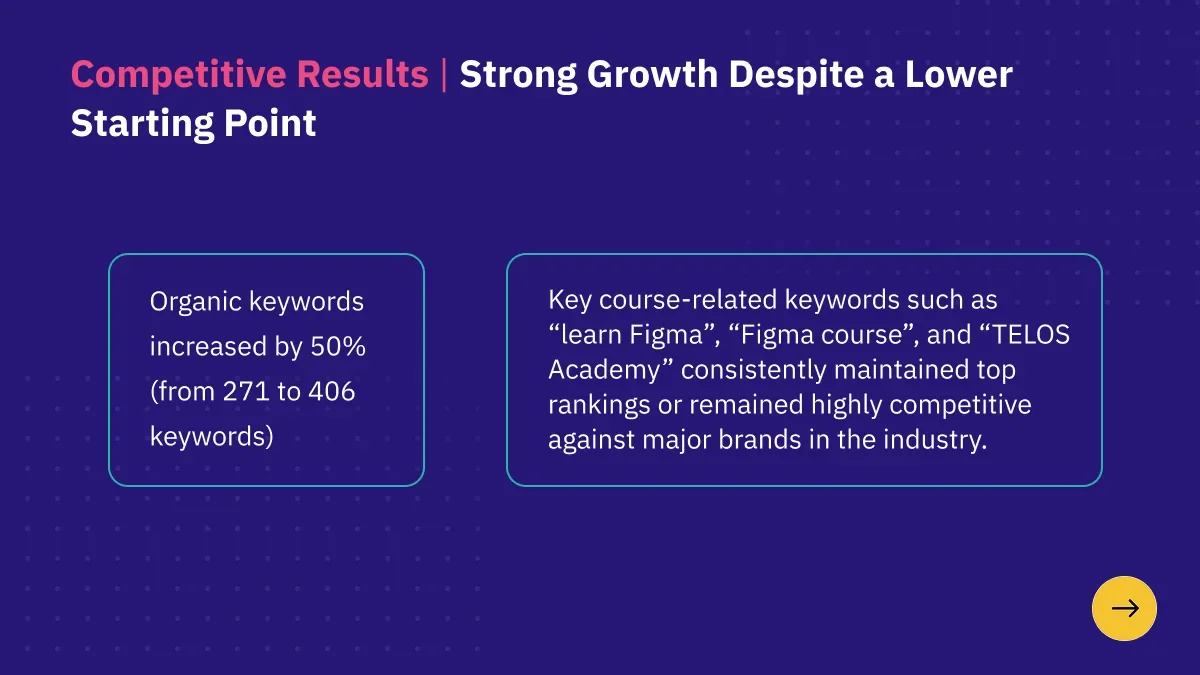 Competitive Results | Strong Growth Despite a Lower Starting Point

Organic keywords increased by 50% (from 271 to 406 keywords)

Key course-related keywords such as "learn Figma", "Figma course", and "TELOS Academy" consistently maintained top rankings or remained highly competitive against major brands in the industry.

→